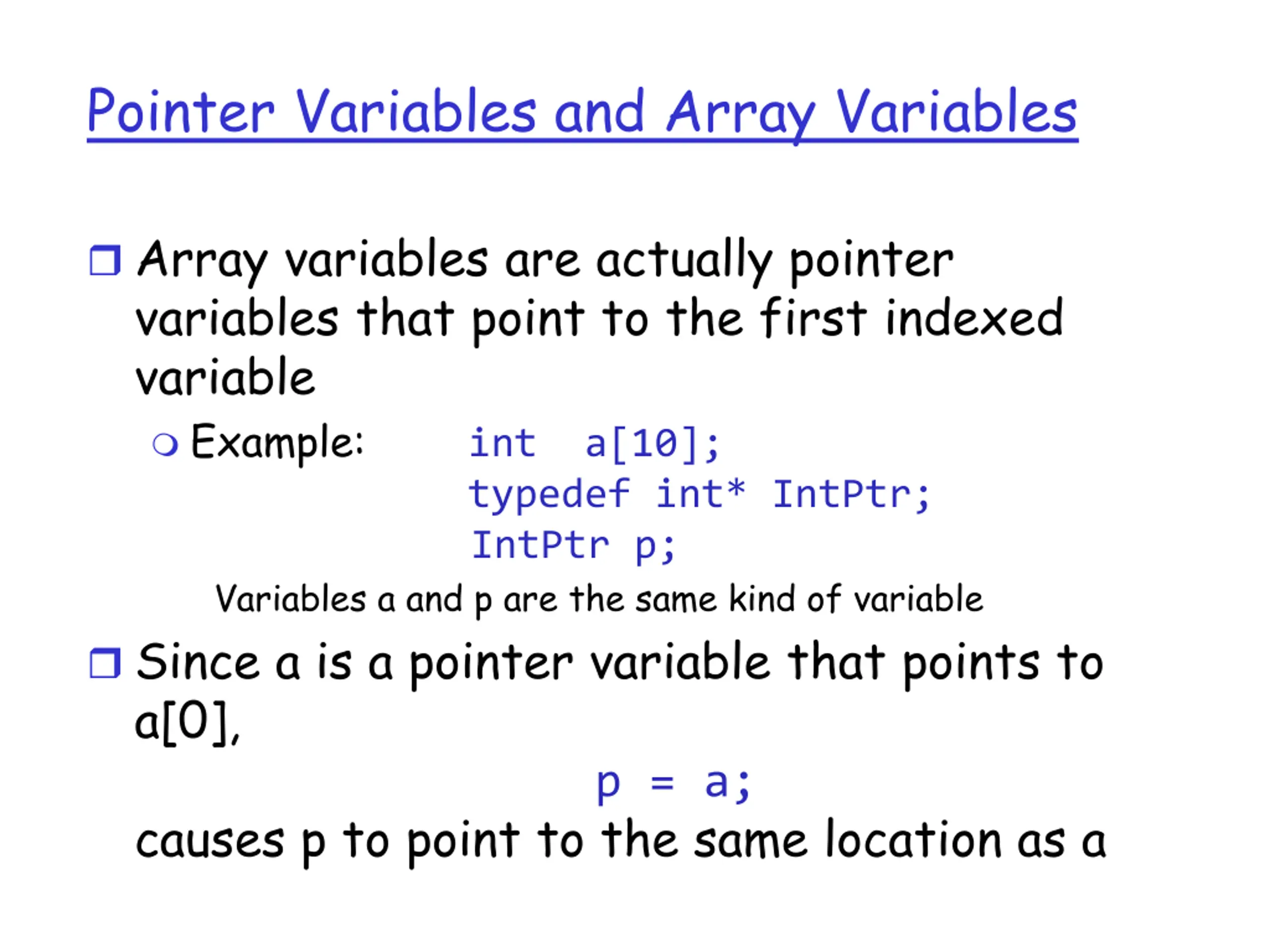 Pointer Variables and Array Variables

Array variables are actually pointer variables that point to the first indexed variable

Example: int a[10];
typedef int* IntPtr;
IntPtr p;

Variables a and p are the same kind of variable

Since a is a pointer variable that points to a[0],

p = a;

causes p to point to the same location as a